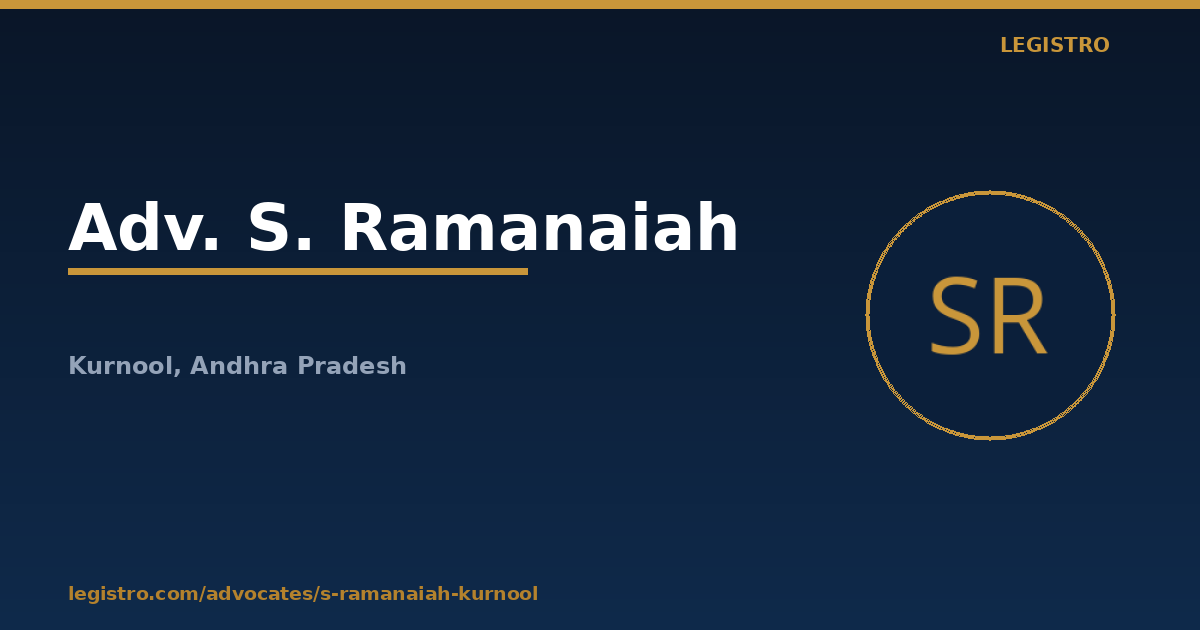 LEGISTRO

Adv. S. Ramanaiah

Kurnool, Andhra Pradesh

SR

legistro.com/advocates/s-ramanaiah-kurnool